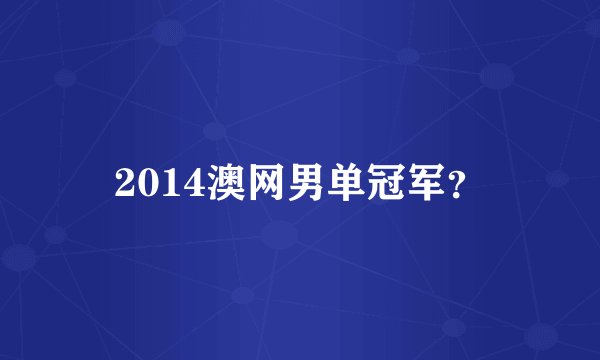 2014澳网男单冠军?